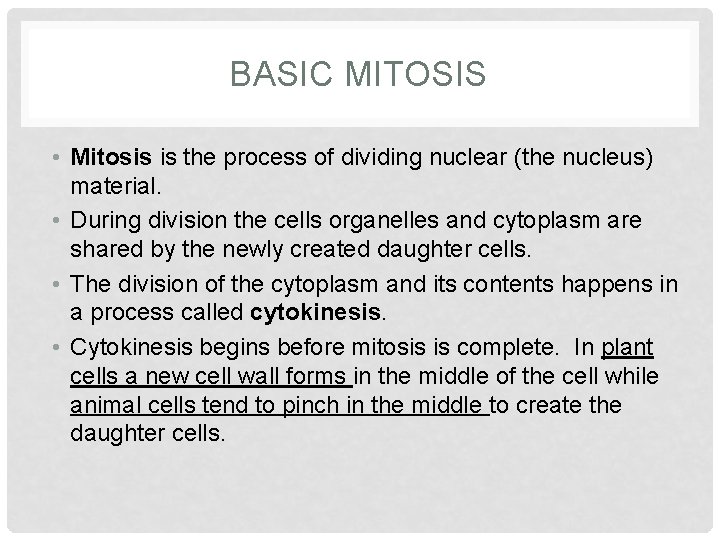 BASIC MITOSIS

• Mitosis is the process of dividing nuclear (the nucleus) material.

• During division the cells organelles and cytoplasm are shared by the newly created daughter cells.

• The division of the cytoplasm and its contents happens in a process called cytokinesis.

• Cytokinesis begins before mitosis is complete. In plant cells a new cell wall forms in the middle of the cell while animal cells tend to pinch in the middle to create the daughter cells.